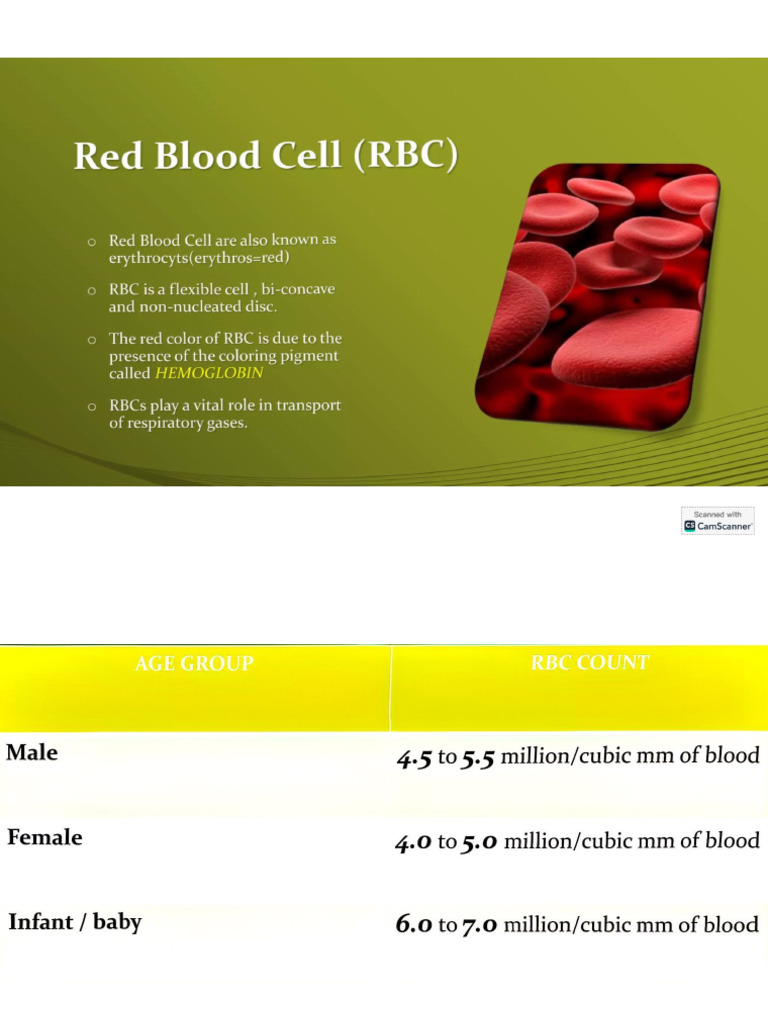 Red Blood Cell (RBC)

o Red Blood Cell are also known as erythrocyts(erythros=red)

o RBC is a flexible cell , bi-concave and non-nucleated disc.

o The red color of RBC is due to the presence of the coloring pigment called HEMOGLOBIN

o RBCs play a vital role in transport of respiratory gases.

Scanned with CS CamScanner

| AGE GROUP | RBC COUNT |
|---|---|
| Male | 4.5 to 5.5 million/cubic mm of blood |
| Female | 4.0 to 5.0 million/cubic mm of blood |
| Infant / baby | 6.0 to 7.0 million/cubic mm of blood |